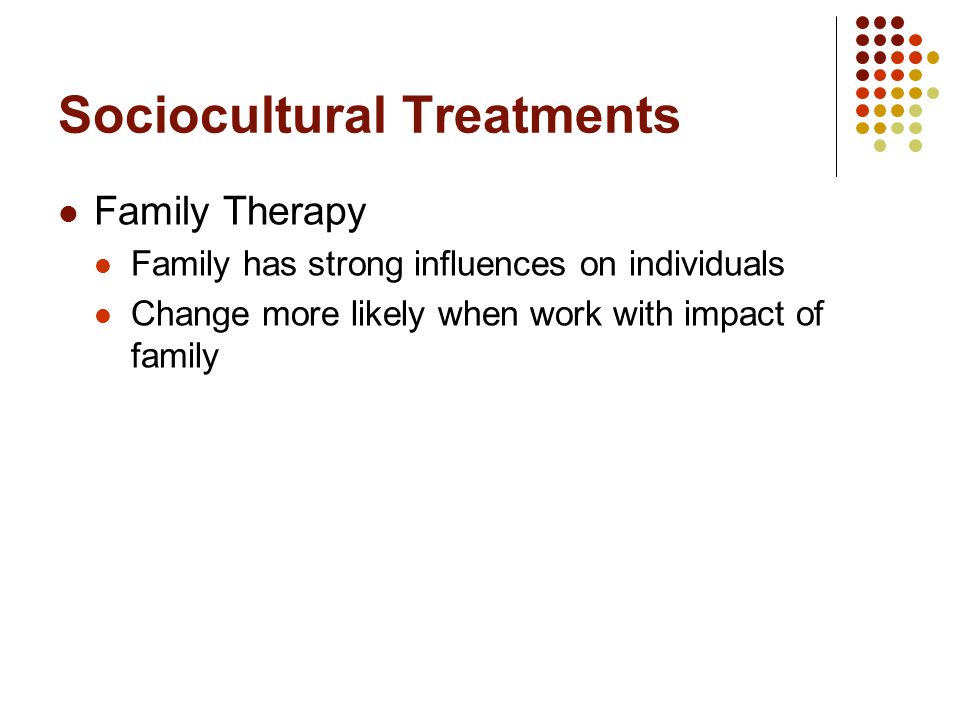 Sociocultural Treatments

- Family Therapy
  - Family has strong influences on individuals
  - Change more likely when work with impact of family